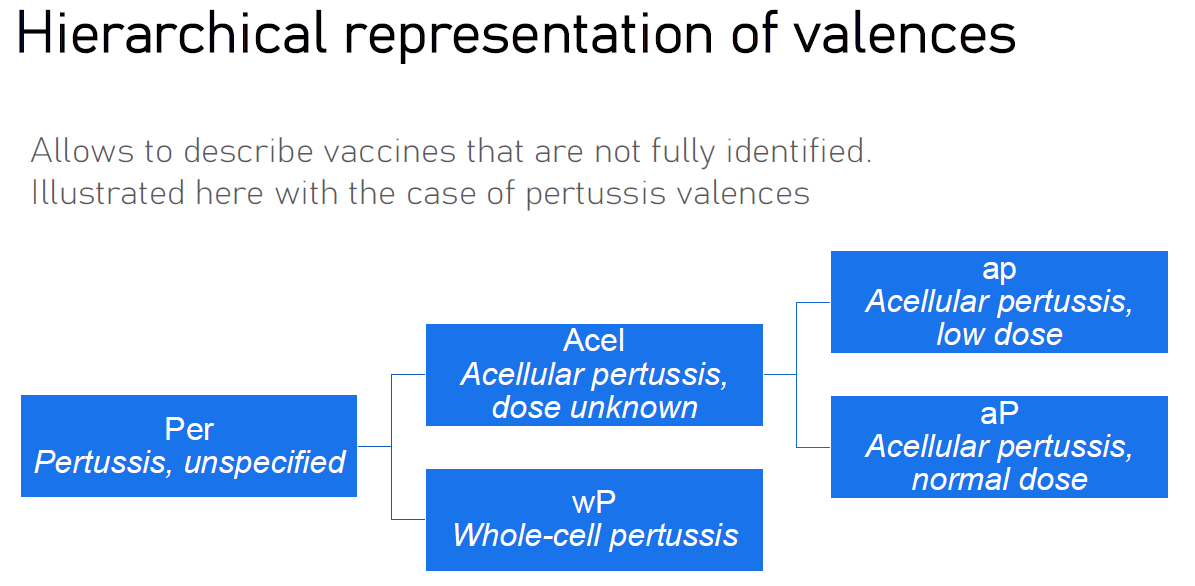 Hierarchical representation of valences

Allows to describe vaccines that are not fully identified.
Illustrated here with the case of pertussis valences

Per
Pertussis, unspecified

Acel
Acellular pertussis, dose unknown

wP
Whole-cell pertussis

ap
Acellular pertussis, low dose

aP
Acellular pertussis, normal dose